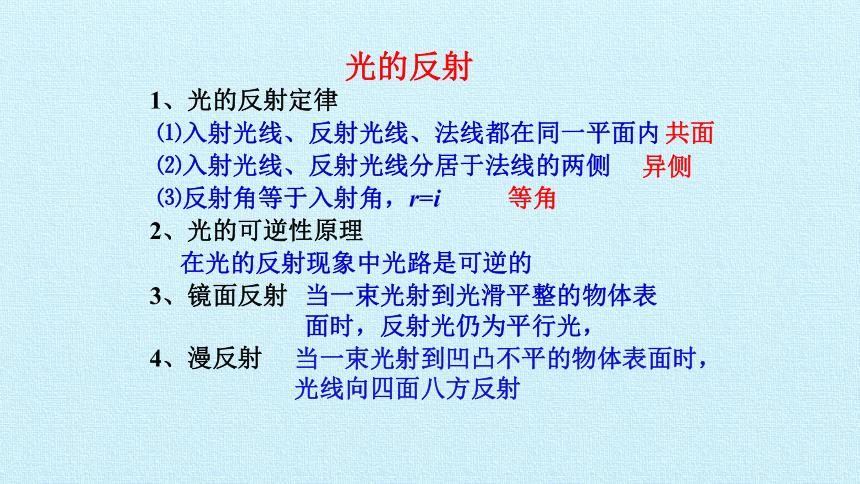 光的反射

1、光的反射定律

⑴入射光线、反射光线、法线都在同一平面内 共面

⑵入射光线、反射光线分居于法线的两侧 异侧

⑶反射角等于入射角，$r=i$ 等角

2、光的可逆性原理

在光的反射现象中光路是可逆的

3、镜面反射 当一束光射到光滑平整的物体表面时，反射光仍为平行光，

4、漫反射 当一束光射到凹凸不平的物体表面时，光线向四面八方反射